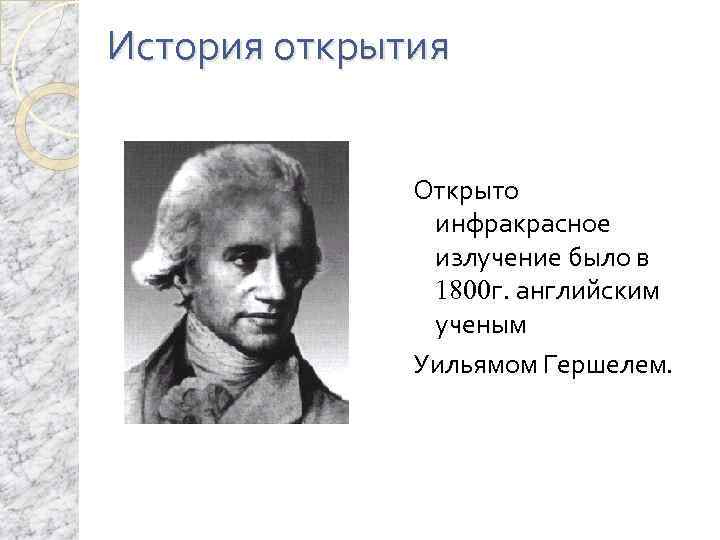 История открытия

Открыто инфракрасное излучение было в 1800г. английским ученым

Уильямом Гершелем.